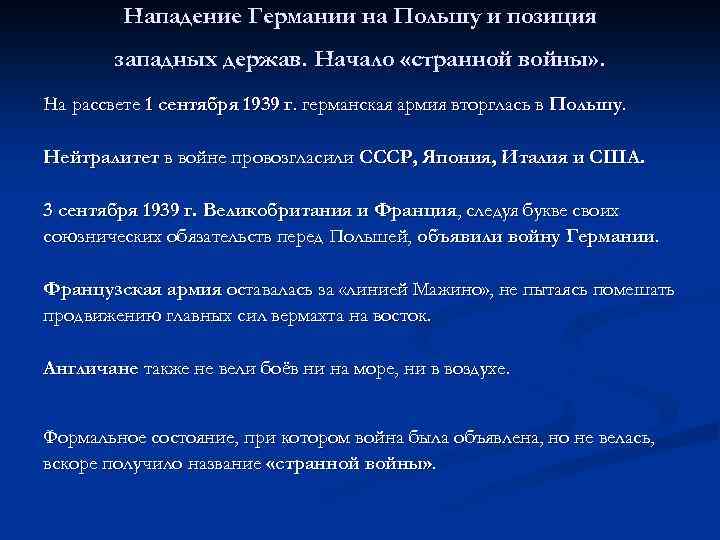 Нападение Германии на Польшу и позиция западных держав. Начало «странной войны».

На рассвете 1 сентября 1939 г. германская армия вторглась в Польшу.

Нейтралитет в войне провозгласили СССР, Япония, Италия и США.

3 сентября 1939 г. Великобритания и Франция, следуя букве своих союзнических обязательств перед Польшей, объявили войну Германии.

Французская армия оставалась за «линией Мажино», не пытаясь помешать продвижению главных сил вермахта на восток.

Англичане также не вели боёв ни на море, ни в воздухе.

Формальное состояние, при котором война была объявлена, но не велась, вскоре получило название «странной войны».